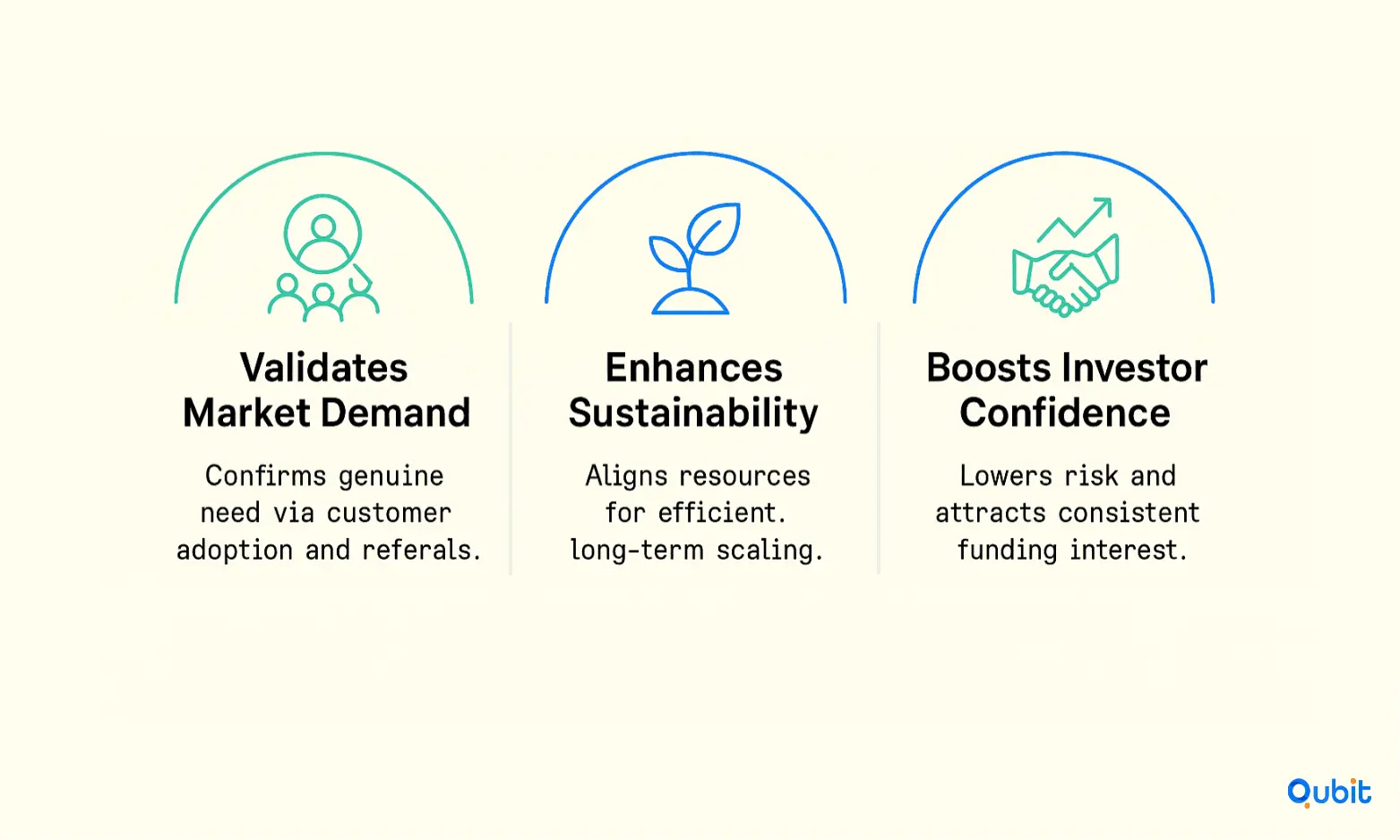 Validates Market Demand

Confirms genuine need via customer adoption and referals.

Enhances Sustainability

Aligns resources for efficient. long-term scaling.

Boosts Investor Confidence

Lowers risk and attracts consistent funding interest.

Qubit